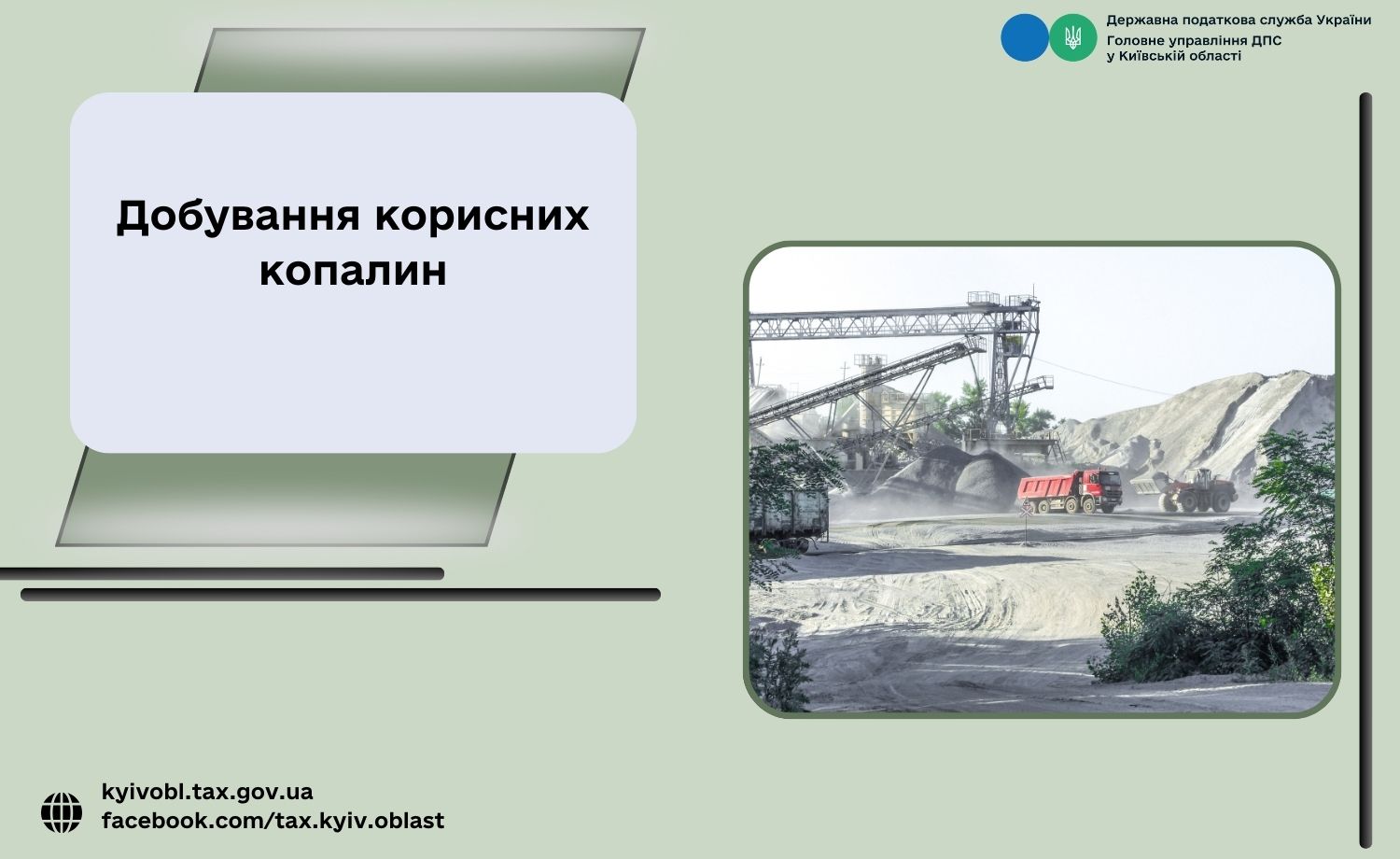 Державна податкова служба України
Головне управління ДПС у Київській області

Добування корисних копалин

kyivobl.tax.gov.ua
facebook.com/tax.kyiv.oblast